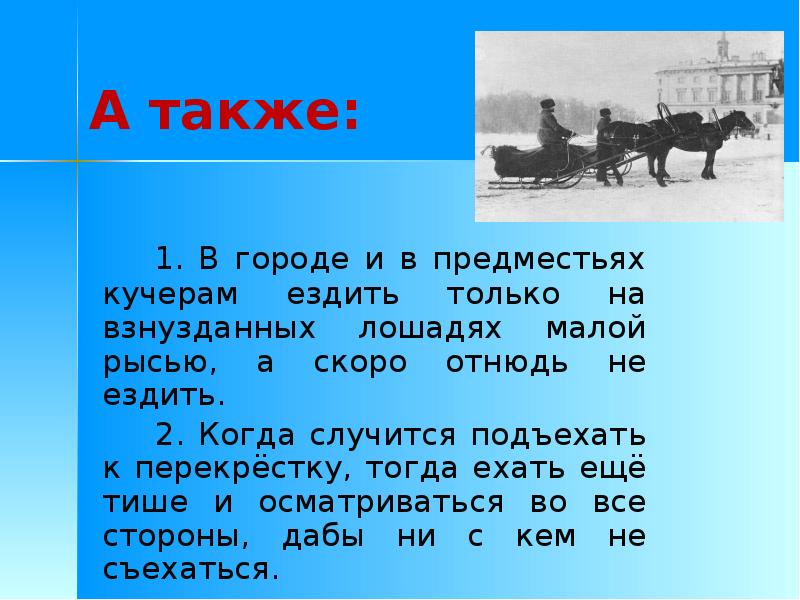 А также:

1. В городе и в предместьях кучерам ездить только на взнузданных лошадях малой рысью, а скоро отнюдь не ездить.

2. Когда случится подъехать к перекрёстку, тогда ехать ещё тише и осматриваться во все стороны, дабы ни с кем не съехаться.